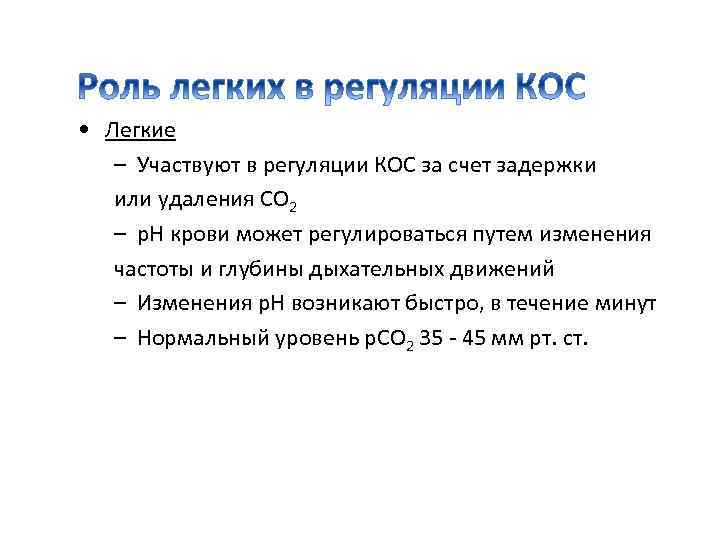 Роль легких в регуляции КОС

• Легкие
– Участвуют в регуляции КОС за счет задержки или удаления $CO_2$
– pH крови может регулироваться путем изменения частоты и глубины дыхательных движений
– Изменения pH возникают быстро, в течение минут
– Нормальный уровень $pCO_2$ 35 - 45 мм рт. ст.